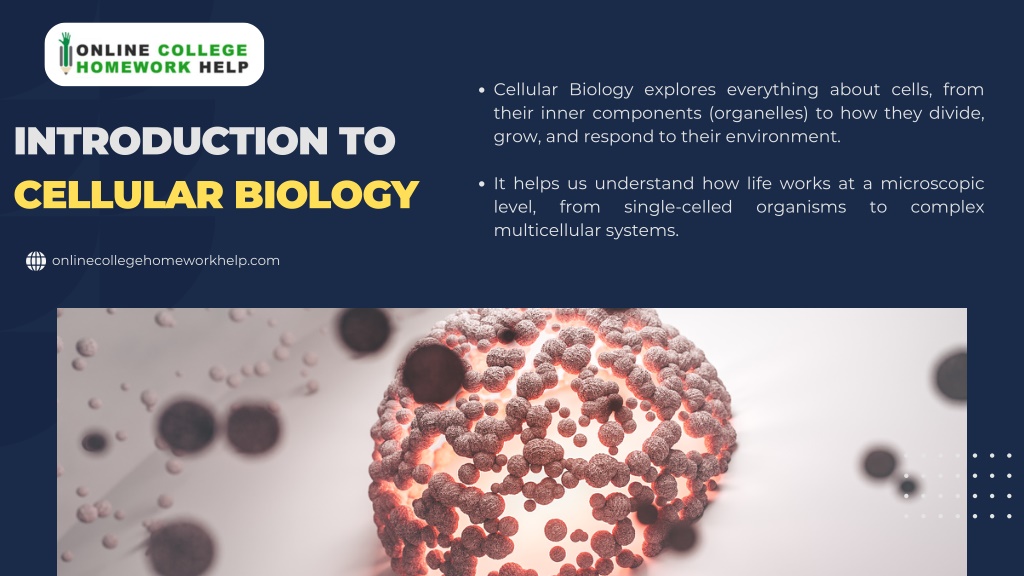 ONLINE COLLEGE
HOMEWORK HELP

INTRODUCTION TO
CELLULAR BIOLOGY

onlinecollegehomeworkhelp.com

• Cellular Biology explores everything about cells, from their inner components (organelles) to how they divide, grow, and respond to their environment.

• It helps us understand how life works at a microscopic level, from single-celled organisms to complex multicellular systems.